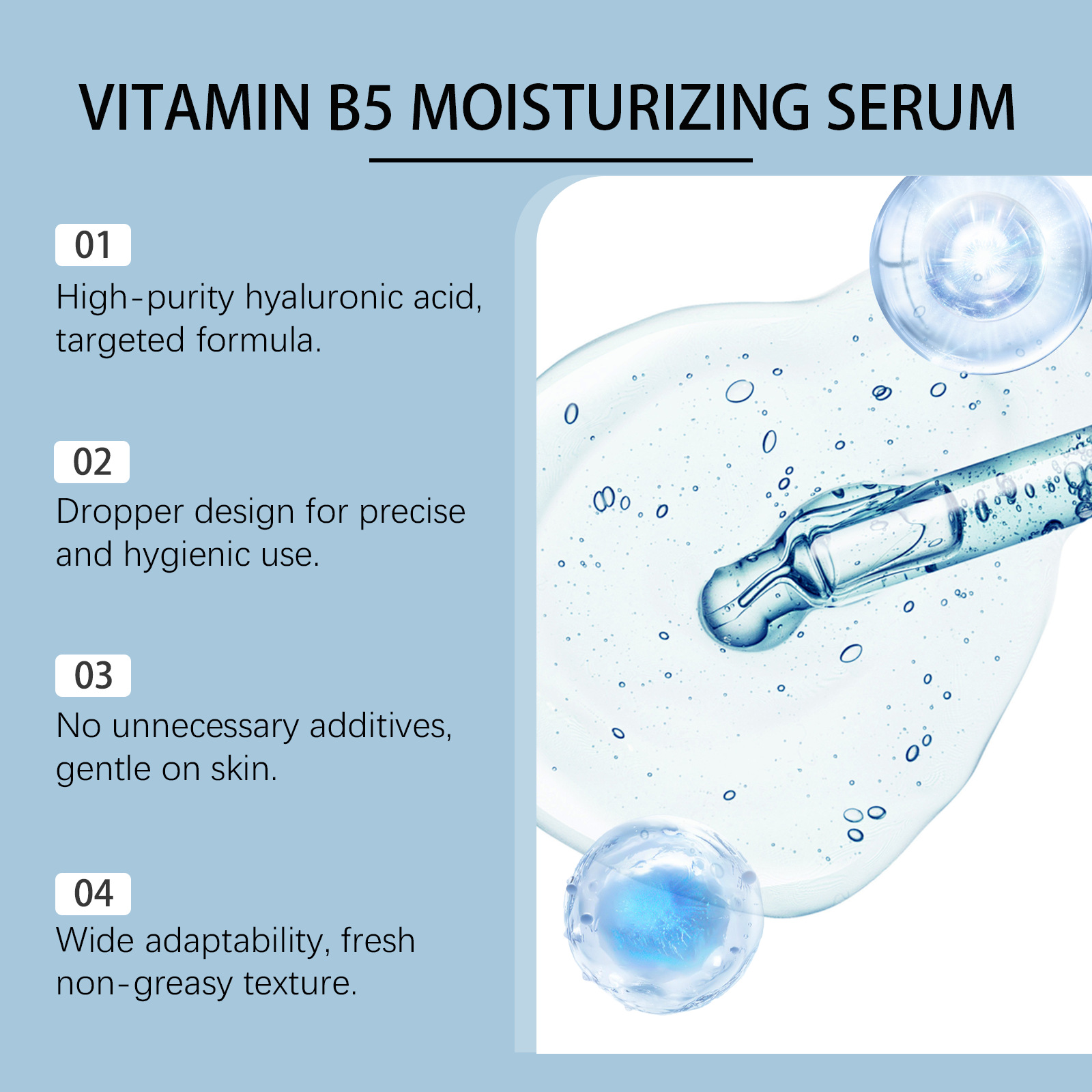 VITAMIN B5 MOISTURIZING SERUM

01
High-purity hyaluronic acid, targeted formula.

02
Dropper design for precise and hygienic use.

03
No unnecessary additives, gentle on skin.

04
Wide adaptability, fresh non-greasy texture.